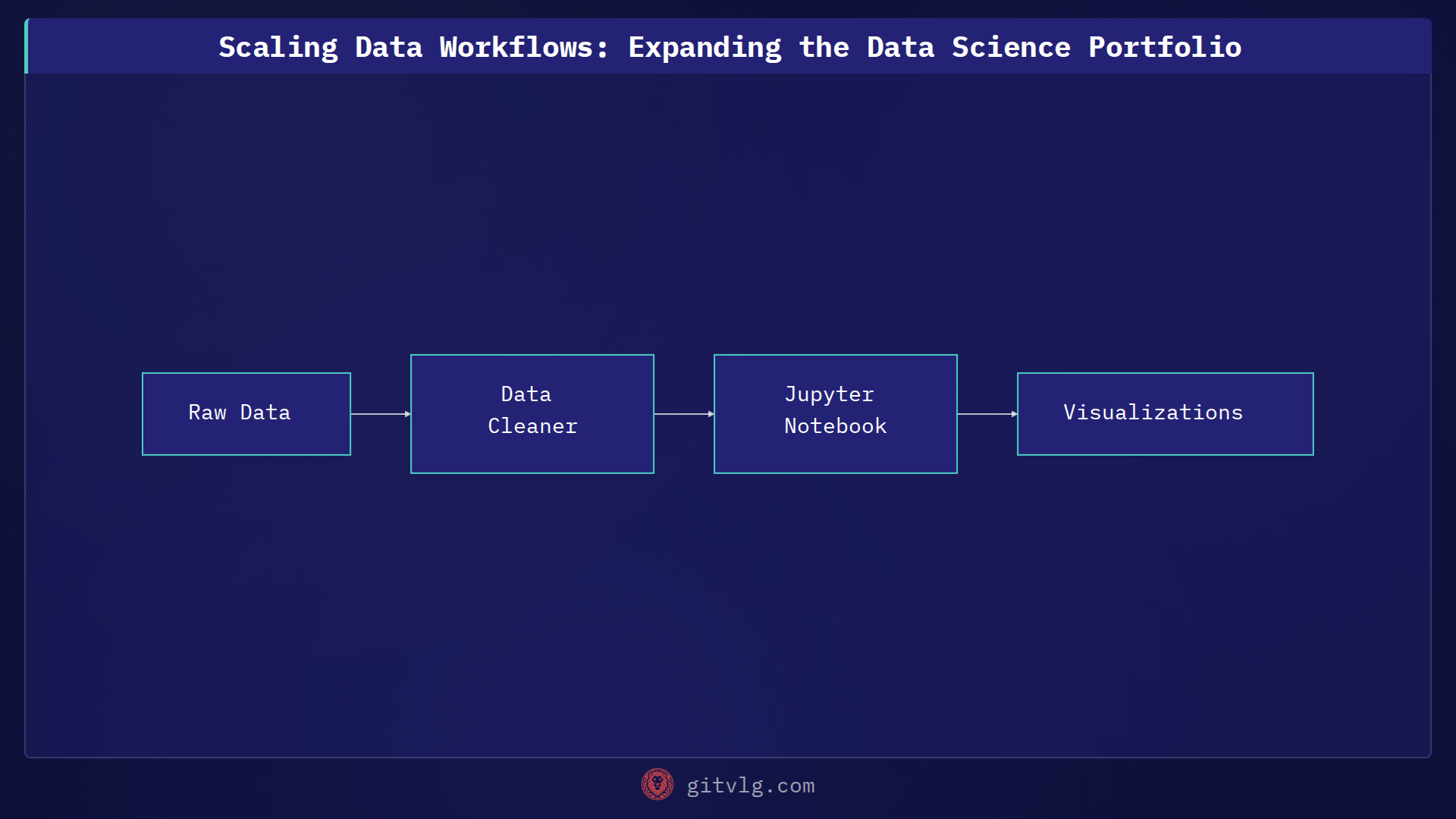 Scaling Data Workflows: Expanding the Data Science Portfolio

Raw Data

Data Cleaner

Jupyter Notebook

Visualizations

gitvlg.com